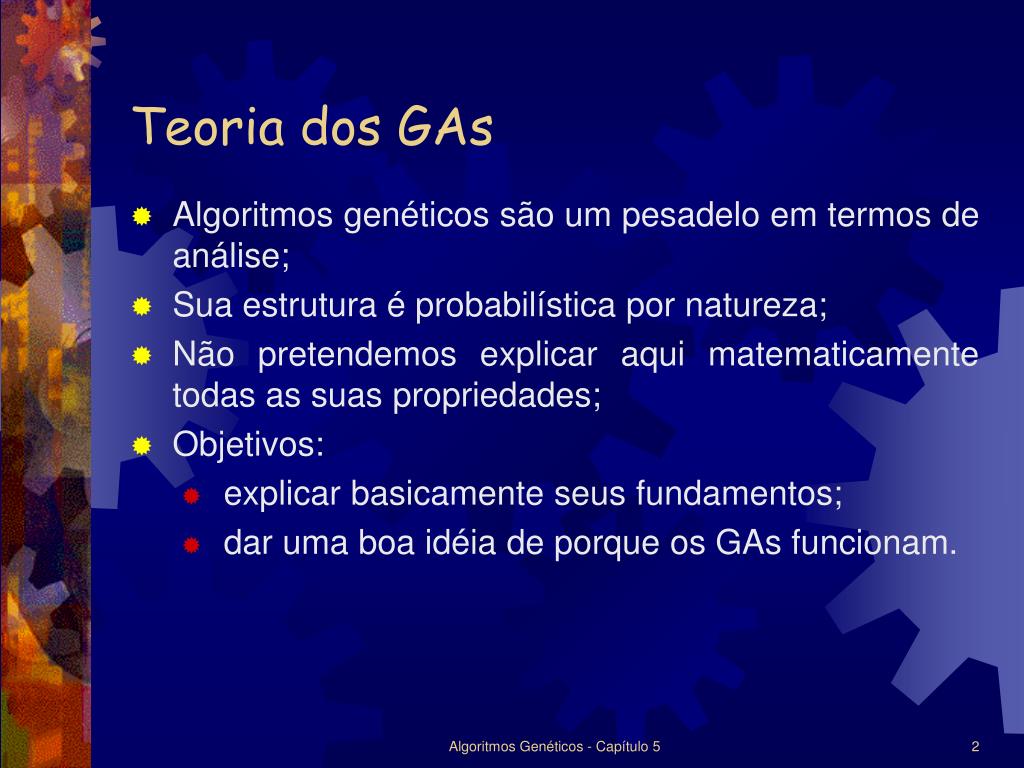 Teoria dos GAs

Algoritmos genéticos são um pesadelo em termos de análise;

Sua estrutura é probabilística por natureza;

Não pretendemos explicar aqui matematicamente todas as suas propriedades;

Objetivos:

explicar basicamente seus fundamentos;

dar uma boa idéia de porque os GAs funcionam.

Algoritmos Genéticos - Capítulo 5

2